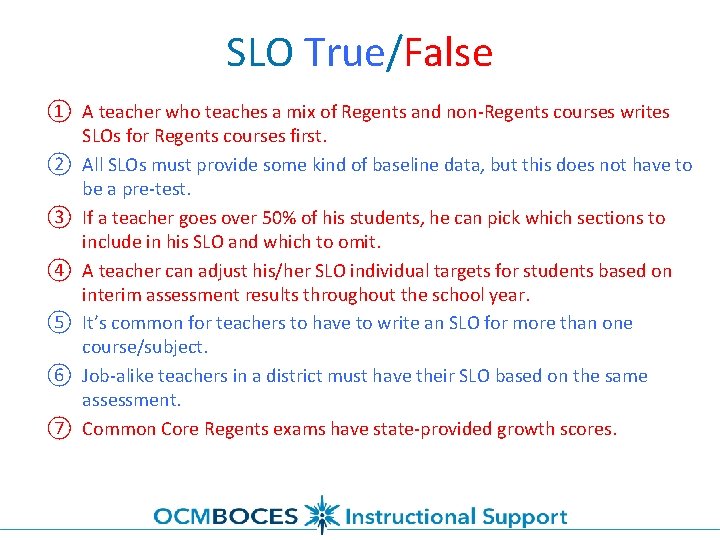 SLO True/False

① A teacher who teaches a mix of Regents and non-Regents courses writes SLOs for Regents courses first.

② All SLOs must provide some kind of baseline data, but this does not have to be a pre-test.

③ If a teacher goes over 50% of his students, he can pick which sections to include in his SLO and which to omit.

④ A teacher can adjust his/her SLO individual targets for students based on interim assessment results throughout the school year.

⑤ It's common for teachers to have to write an SLO for more than one course/subject.

⑥ Job-alike teachers in a district must have their SLO based on the same assessment.

⑦ Common Core Regents exams have state-provided growth scores.

OCMBOCES Instructional Support